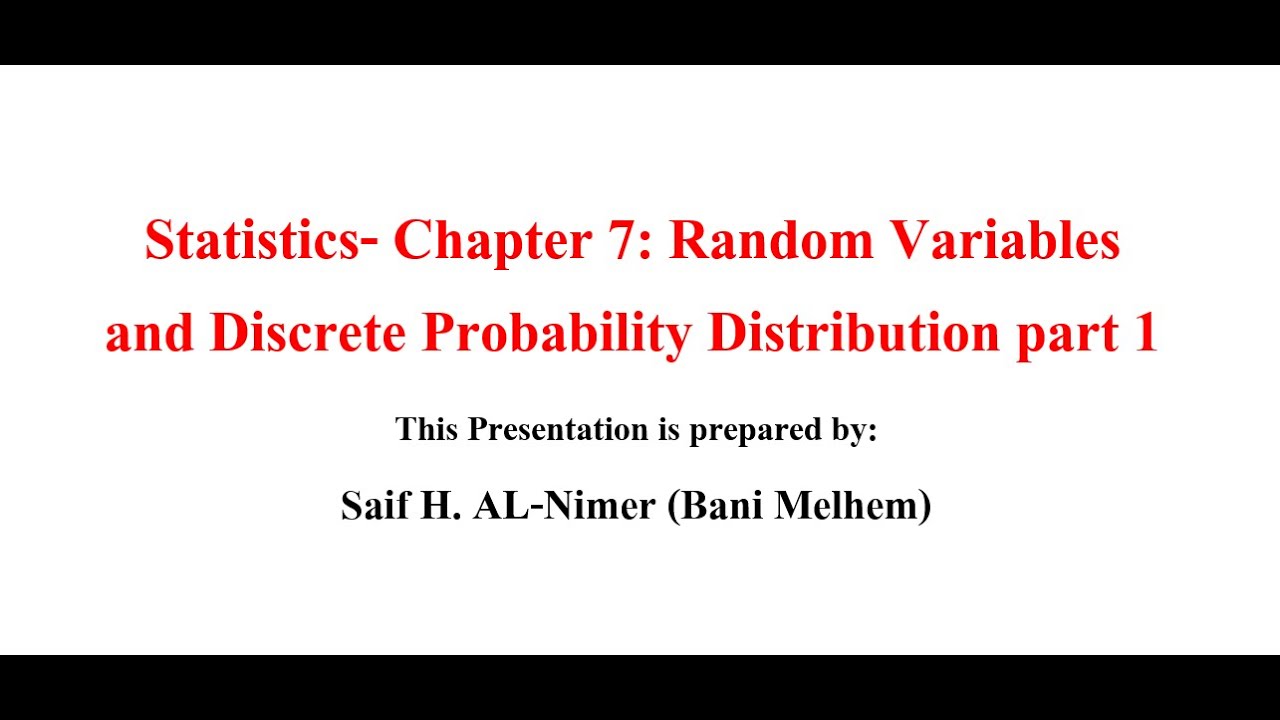 Statistics- Chapter 7: Random Variables and Discrete Probability Distribution part 1

This Presentation is prepared by:

Saif H. AL-Nimer (Bani Melhem)